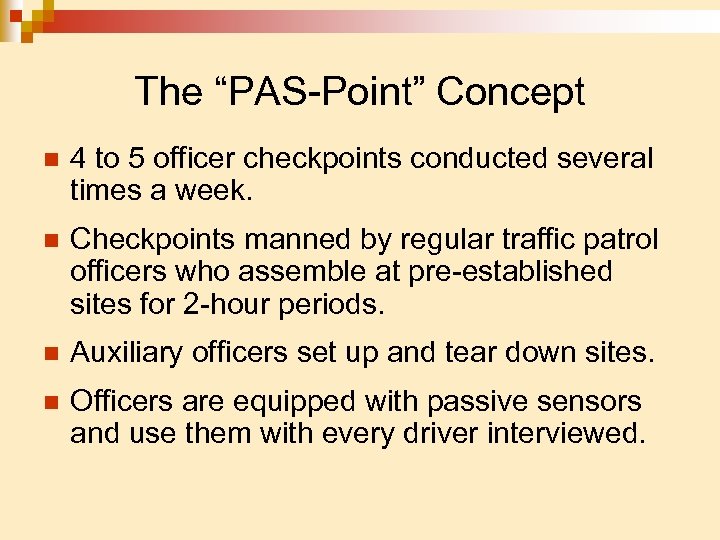 The “PAS-Point” Concept

- 4 to 5 officer checkpoints conducted several times a week.
- Checkpoints manned by regular traffic patrol officers who assemble at pre-established sites for 2-hour periods.
- Auxiliary officers set up and tear down sites.
- Officers are equipped with passive sensors and use them with every driver interviewed.